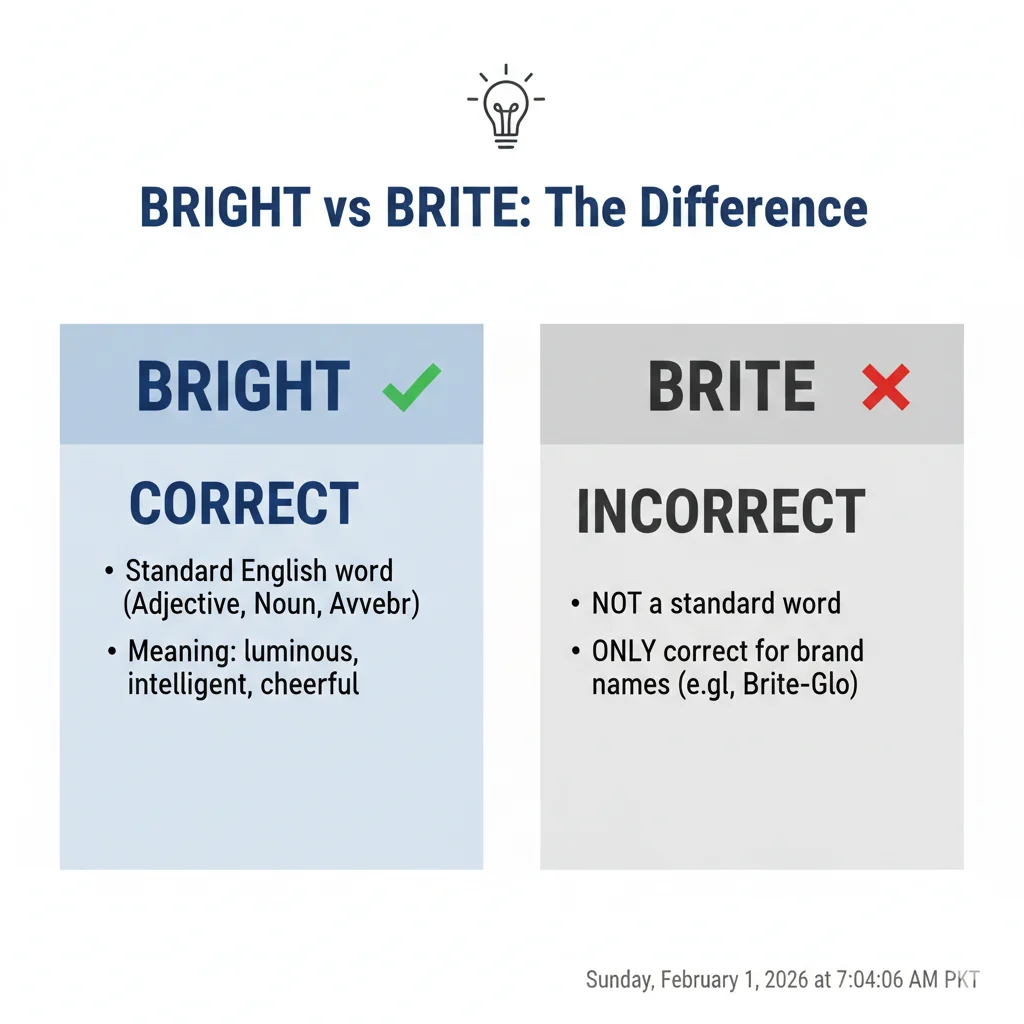 BRIGHT vs BRITE: The Difference

BRIGHT ✓

CORRECT

• Standard English word (Adjective, Noun, Avvebr)

• Meaning: luminous, intelligent, cheerful

BRITE ✗

INCORRECT

• NOT a standard word

• ONLY correct for brand names (e.gl, Brite-Glo)

Sunday, February 1, 2026 at 7:04:06 AM PKT